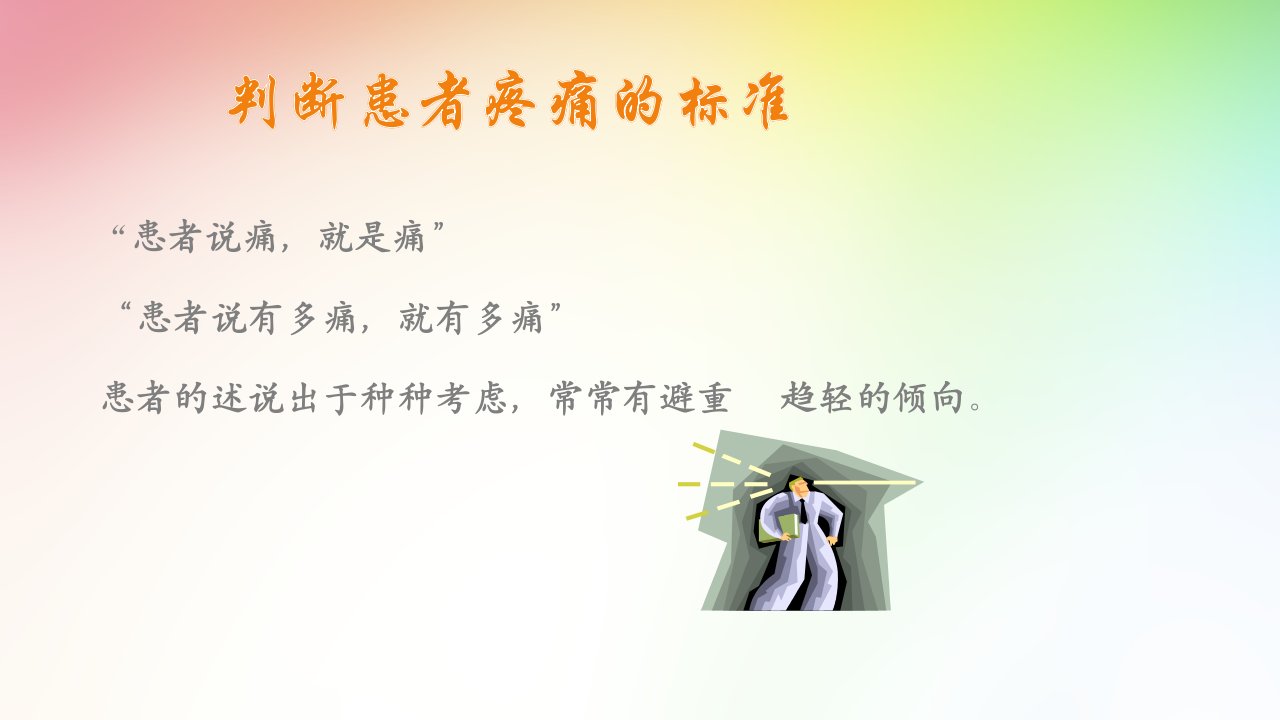 判断患者疼痛的标准

“患者说痛，就是痛”

“患者说有多痛，就有多痛”

患者的述说出于种种考虑，常常有避重　趋轻的倾向。